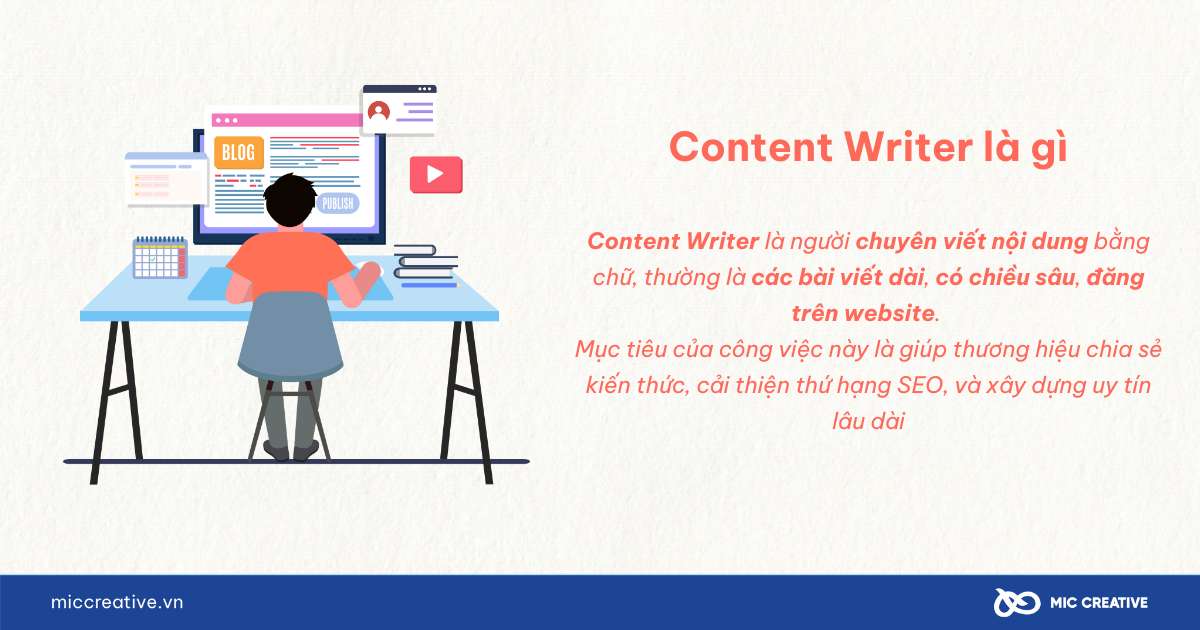 BLOG

PUBLISH

Content Writer là gì

Content Writer là người chuyên viết nội dung bằng chữ, thường là các bài viết dài, có chiều sâu, đăng trên website.
Mục tiêu của công việc này là giúp thương hiệu chia sẻ kiến thức, cải thiện thứ hạng SEO, và xây dựng uy tín lâu dài

miccreative.vn

MIC CREATIVE